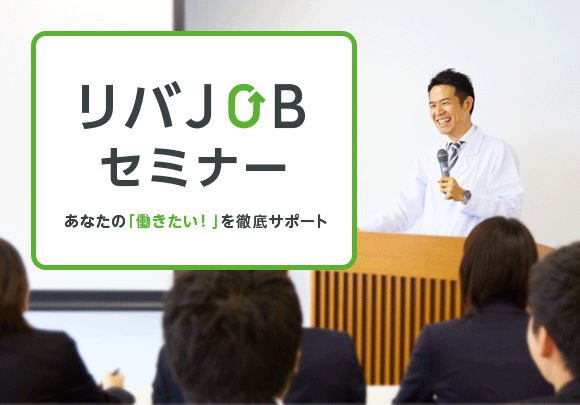 リバJOB
セミナー

あなたの「働きたい！」を徹底サポート